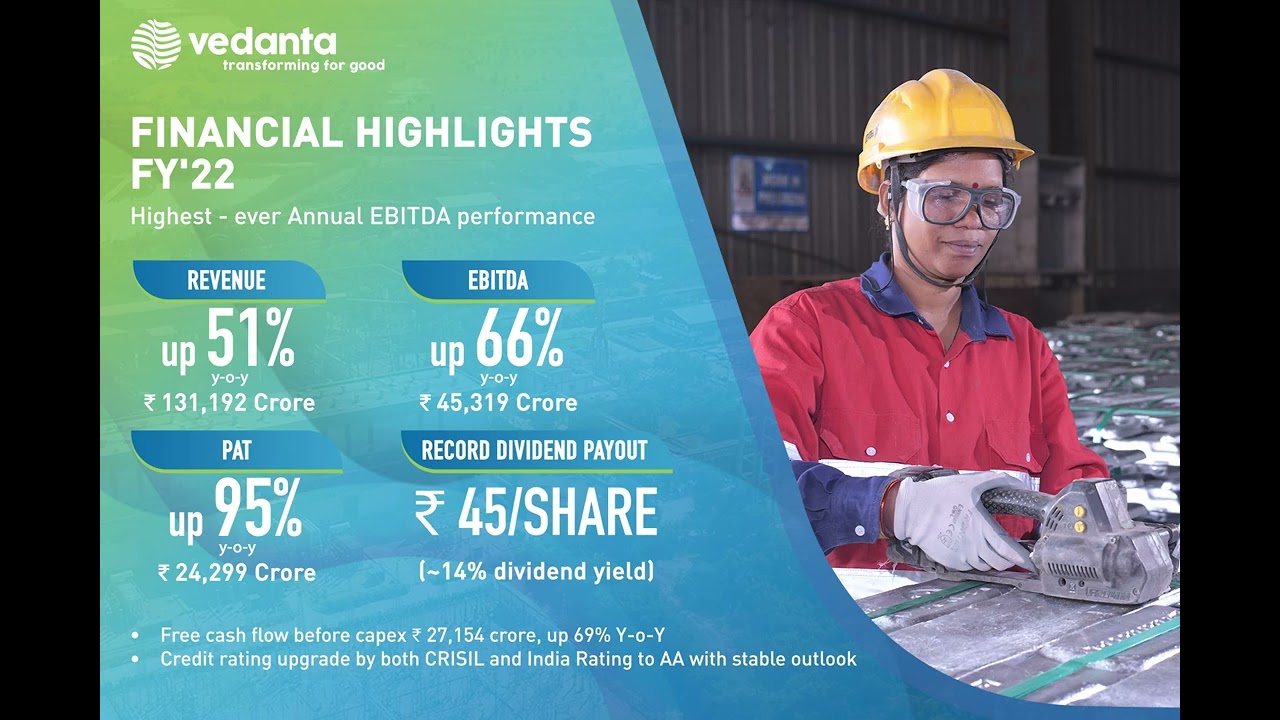 vedanta
transforming for good

FINANCIAL HIGHLIGHTS FY'22
Highest - ever Annual EBITDA performance

REVENUE
up 51%
y-o-y
₹ 131,192 Crore

EBITDA
up 66%
y-o-y
₹ 45,319 Crore

PAT
up 95%
y-o-y
₹ 24,299 Crore

RECORD DIVIDEND PAYOUT
₹ 45/SHARE
(~14% dividend yield)

• Free cash flow before capex ₹ 27,154 crore, up 69% Y-o-Y
• Credit rating upgrade by both CRISIL and India Rating to AA with stable outlook